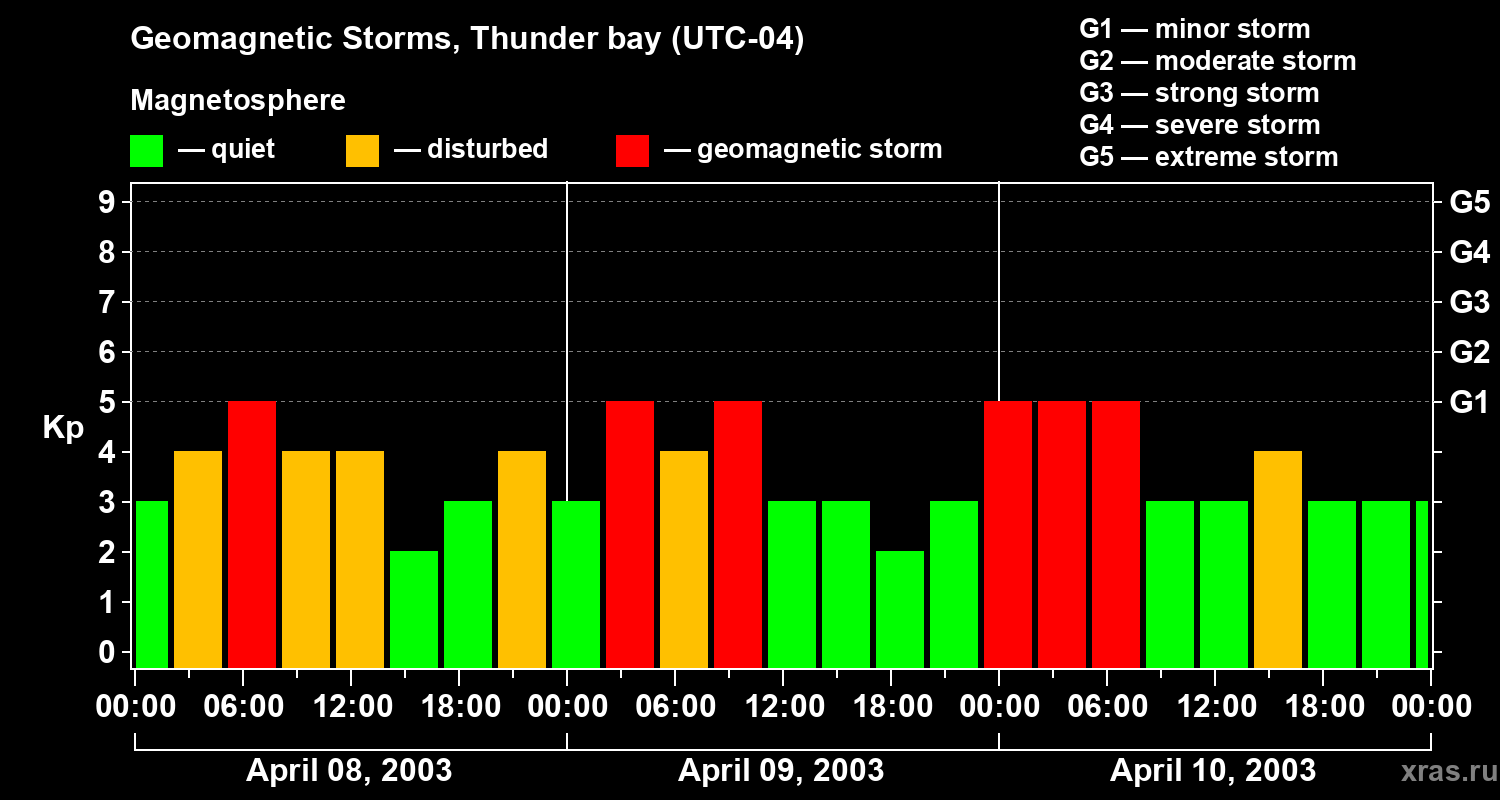 Geomagnetic Storms, Thunder bay (UTC-04)

Magnetosphere

— quiet — disturbed — geomagnetic storm

G1 — minor storm
G2 — moderate storm
G3 — strong storm
G4 — severe storm
G5 — extreme storm

Kp

9
8
7
6
5
4
3
2
1
0

G5
G4
G3
G2
G1

00:00 06:00 12:00 18:00 00:00 06:00 12:00 18:00 00:00 06:00 12:00 18:00 00:00

April 08, 2003
April 09, 2003
April 10, 2003

xras.ru